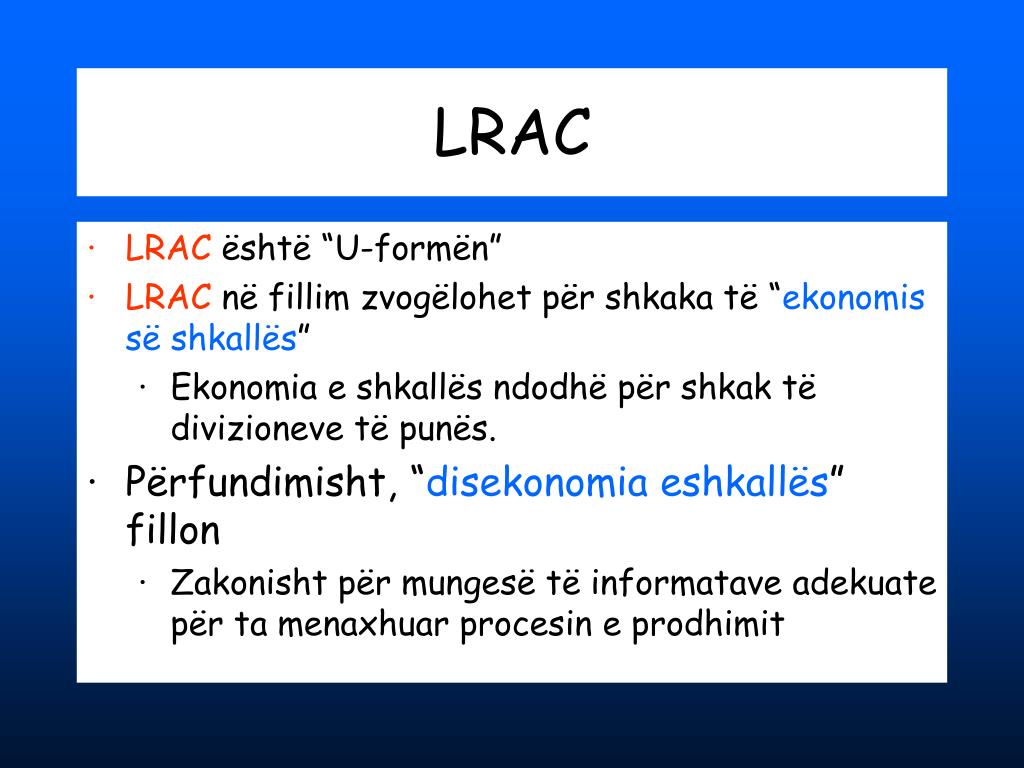 LRAC

· LRAC është “U-formën”
· LRAC në fillim zvogëlohet për shkaka të “ekonomis së shkallës”
  · Ekonomia e shkallës ndodhë për shkak të divizioneve të punës.
· Përfundimisht, “disekonomia eshkallës” fillon
  · Zakonisht për mungesë të informatave adekuate për ta menaxhuar procesin e prodhimit